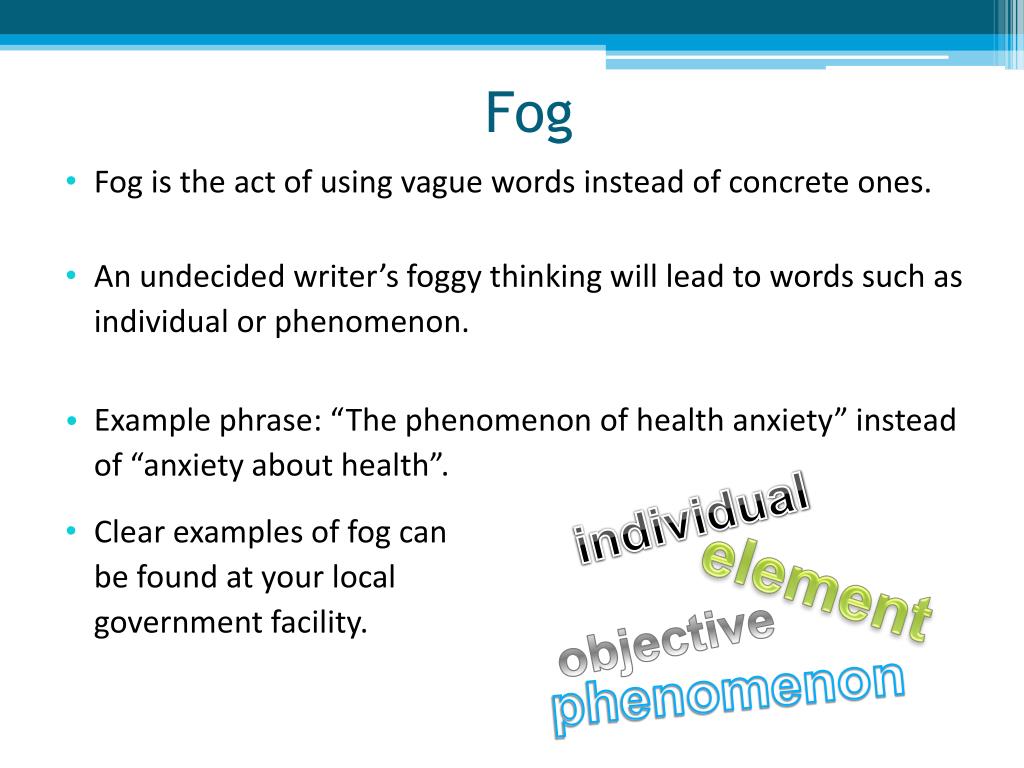 Fog

• Fog is the act of using vague words instead of concrete ones.

• An undecided writer’s foggy thinking will lead to words such as individual or phenomenon.

• Example phrase: “The phenomenon of health anxiety” instead of “anxiety about health”.

• Clear examples of fog can be found at your local government facility.

individual
element
objective
phenomenon